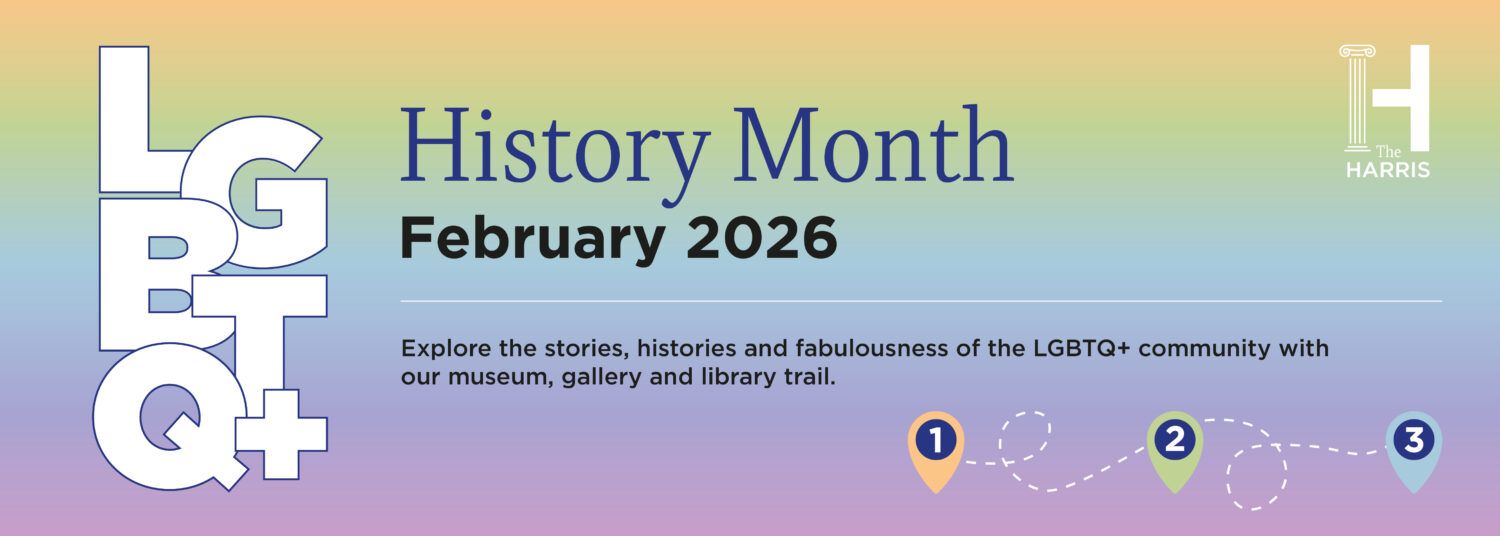 LGBTQ+

History Month

February 2026

The HARRIS

Explore the stories, histories and fabulousness of the LGBTQ+ community with our museum, gallery and library trail.

1

2

3